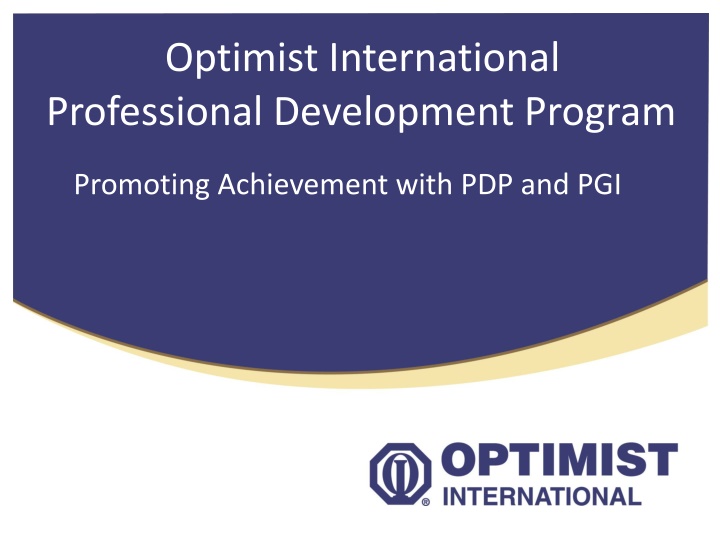 Optimist International
Professional Development Program

Promoting Achievement with PDP and PGI

OPTIMIST
INTERNATIONAL